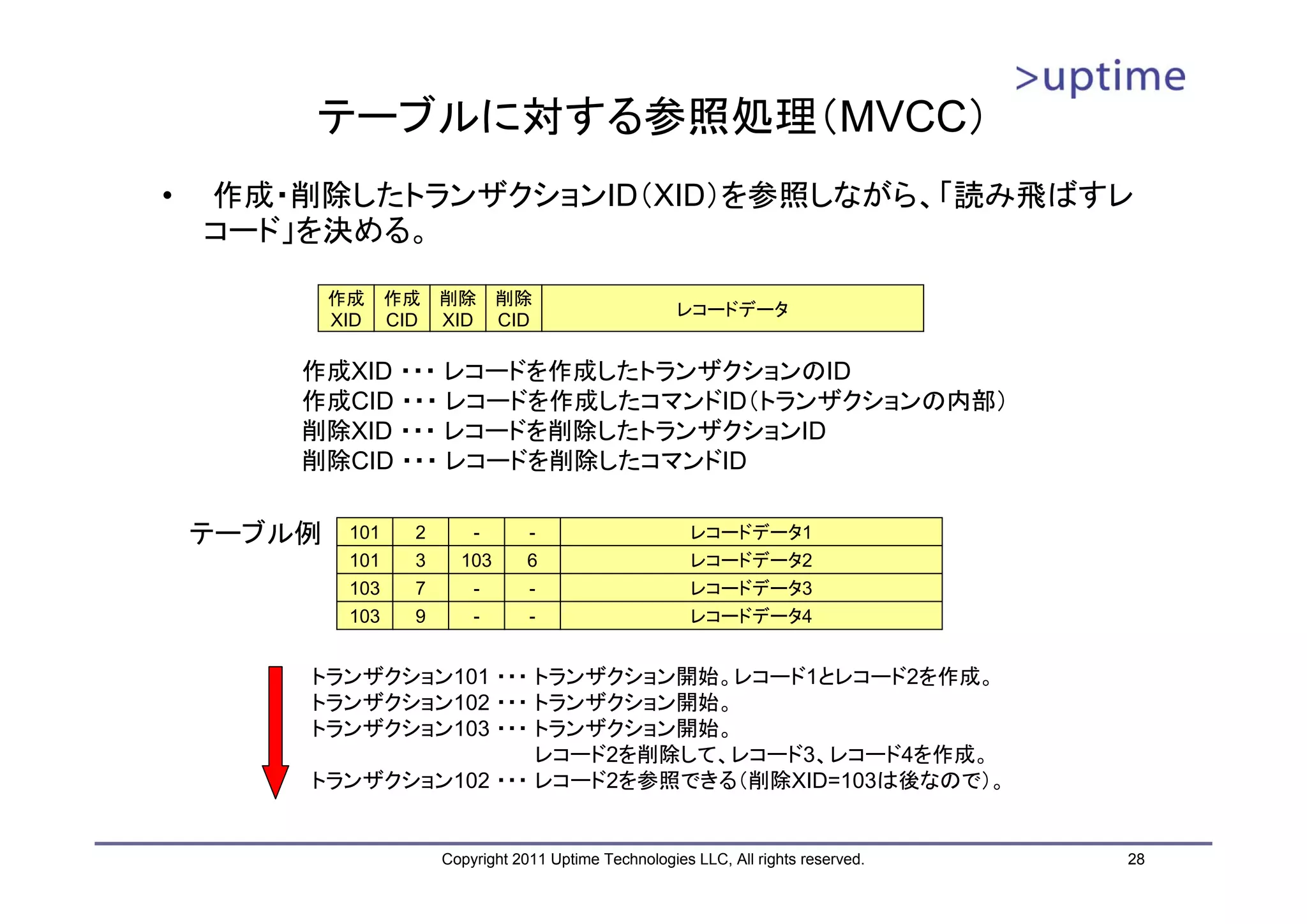 >uptime

テーブルに対する参照処理（MVCC）

• 作成・削除したトランザクションID（XID）を参照しながら、「読み飛ばすレコード」を決める。

| 作成 XID | 作成 CID | 削除 XID | 削除 CID | レコードデータ |
|---|---|---|---|---|

作成XID ・・・ レコードを作成したトランザクションのID
作成CID ・・・ レコードを作成したコマンドID（トランザクションの内部）
削除XID ・・・ レコードを削除したトランザクションID
削除CID ・・・ レコードを削除したコマンドID

テーブル例

| 101 | 2 | - | - | レコードデータ1 |
|---|---|---|---|---|
| 101 | 3 | 103 | 6 | レコードデータ2 |
| 103 | 7 | - | - | レコードデータ3 |
| 103 | 9 | - | - | レコードデータ4 |

トランザクション101 ・・・ トランザクション開始。レコード1とレコード2を作成。
トランザクション102 ・・・ トランザクション開始。
トランザクション103 ・・・ トランザクション開始。
レコード2を削除して、レコード3、レコード4を作成。
トランザクション102 ・・・ レコード2を参照できる（削除XID=103は後なので）。

Copyright 2011 Uptime Technologies LLC, All rights reserved.
28